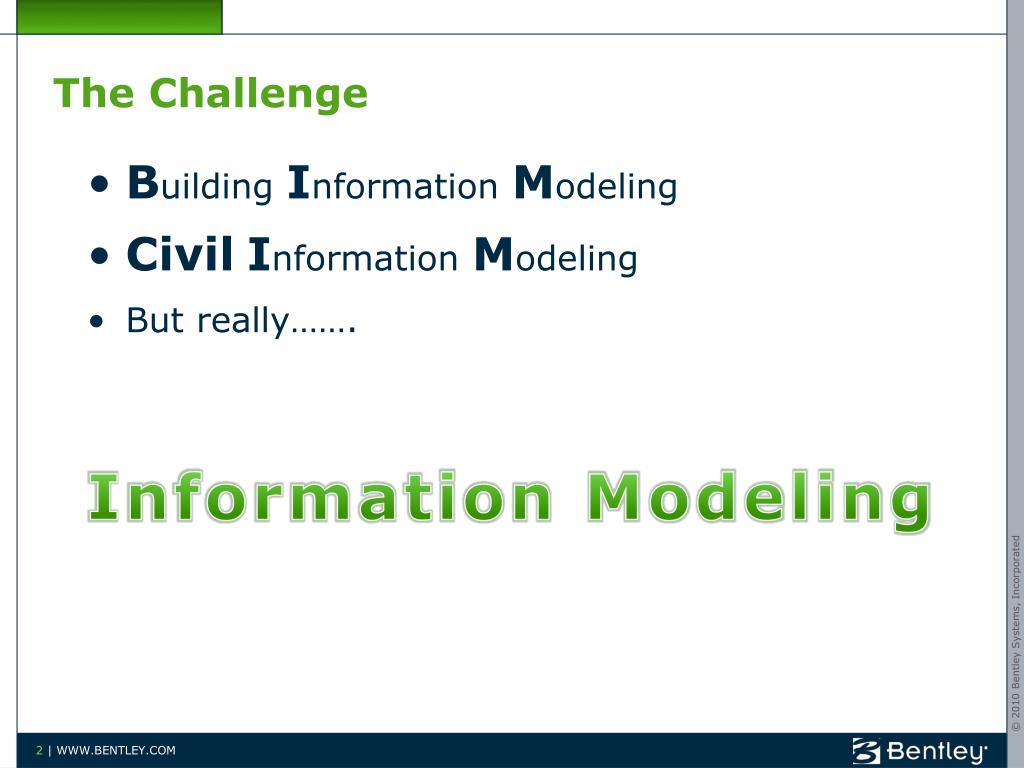 The Challenge

• Building Information Modeling
• Civil Information Modeling
• But really…….

Information Modeling

© 2010 Bentley Systems, Incorporated

2 | WWW.BENTLEY.COM

Bentley